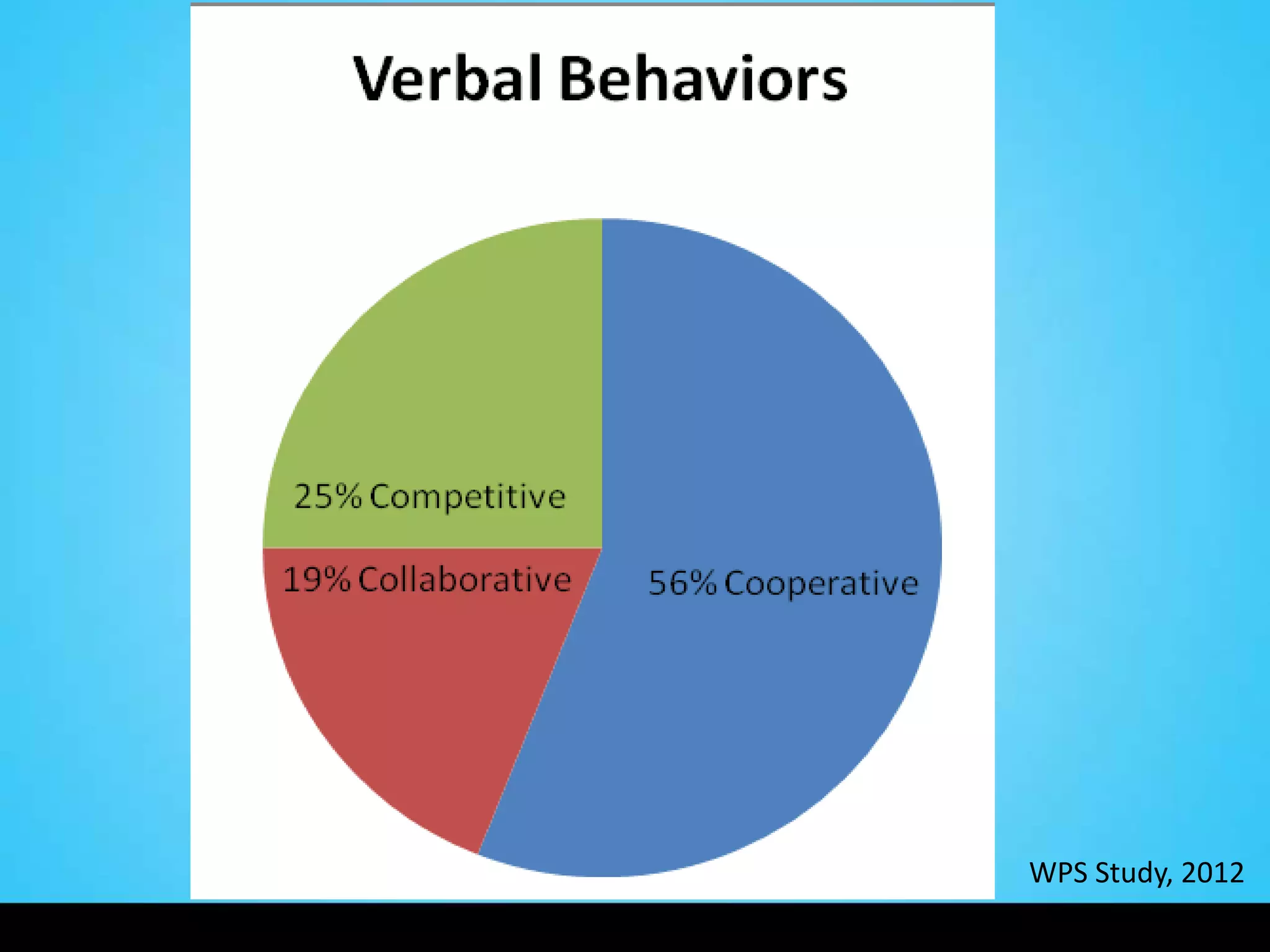 Verbal Behaviors

25% Competitive

19% Collaborative

56% Cooperative

WPS Study, 2012